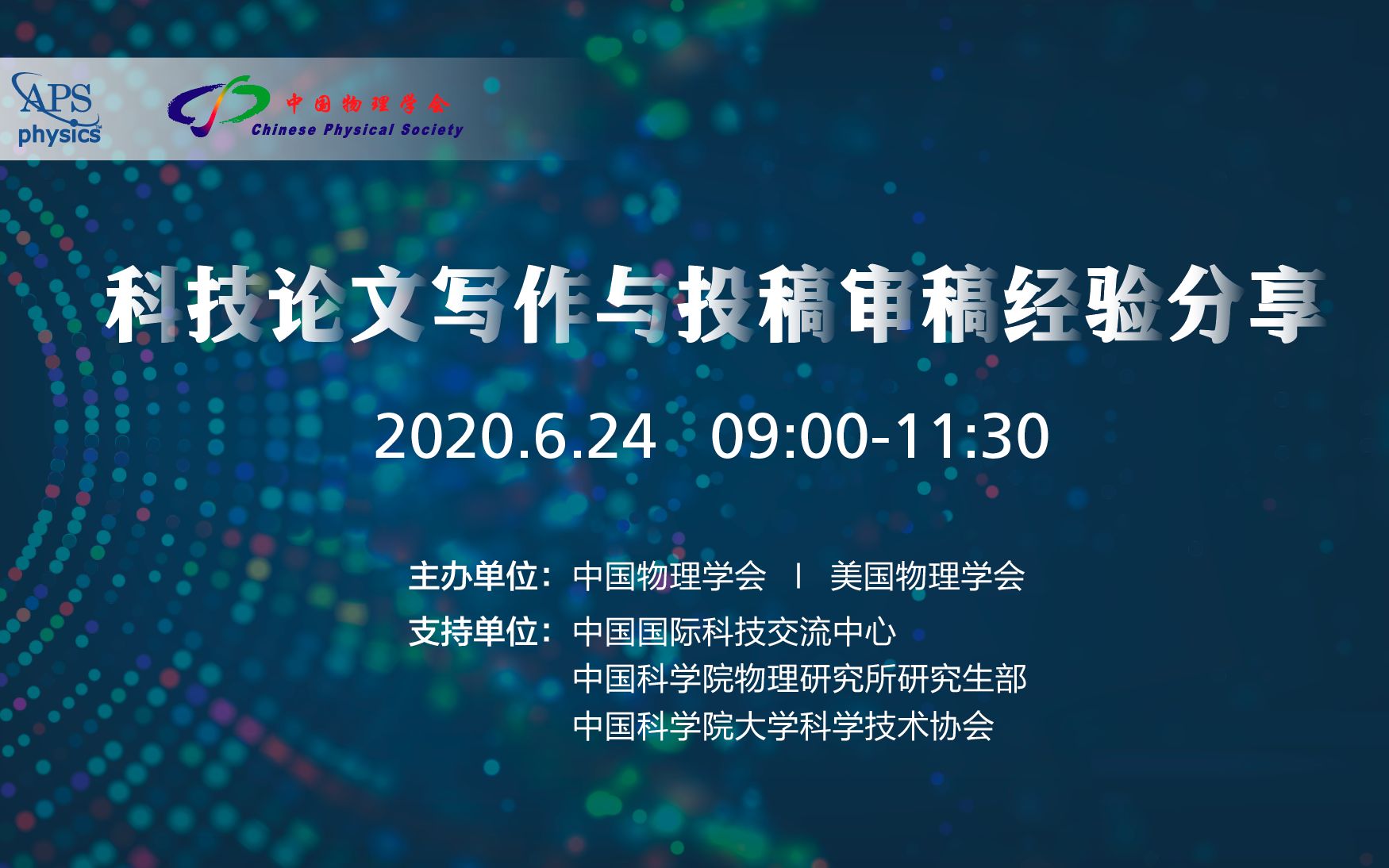 APS physics

中国物理学会
Chinese Physical Society

科技论文写作与投稿审稿经验分享

2020.6.24 09:00-11:30

主办单位：中国物理学会 | 美国物理学会
支持单位：中国国际科技交流中心
中国科学院物理研究所研究生部
中国科学院大学科学技术协会